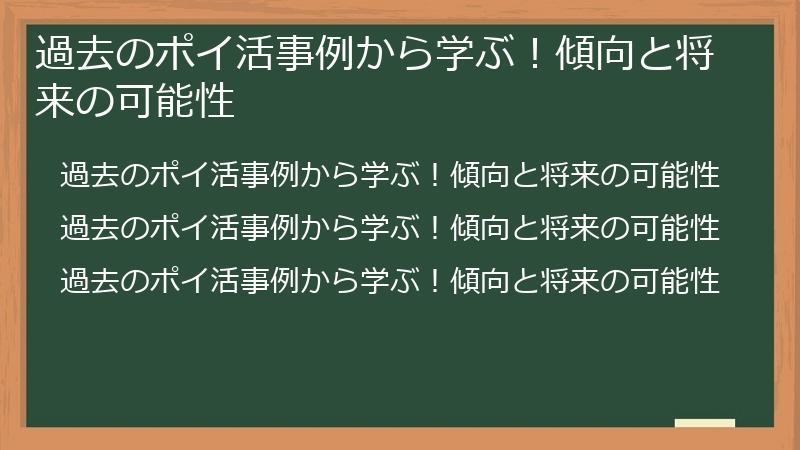 過去のポイ活事例から学ぶ！傾向と将来の可能性

過去のポイ活事例から学ぶ！傾向と将来の可能性

過去のポイ活事例から学ぶ！傾向と将来の可能性

過去のポイ活事例から学ぶ！傾向と将来の可能性